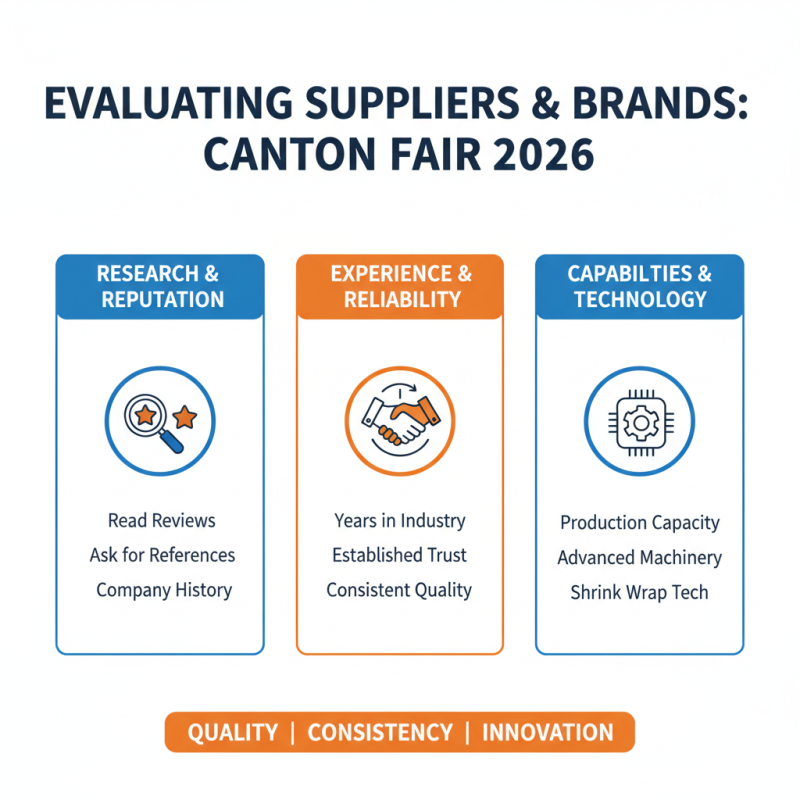 EVALUATING SUPPLIERS & BRANDS: CANTON FAIR 2026

RESEARCH & REPUTATION

Read Reviews
Ask for References
Company History

EXPERIENCE & RELIABILITY

Years in Industry
Established Trust
Consistent Quality

CAPABILTIES & TECHNOLOGY

Production Capacity
Advanced Machinery
Shrink Wrap Tech

QUALITY | CONSISTENCY | INNOVATION